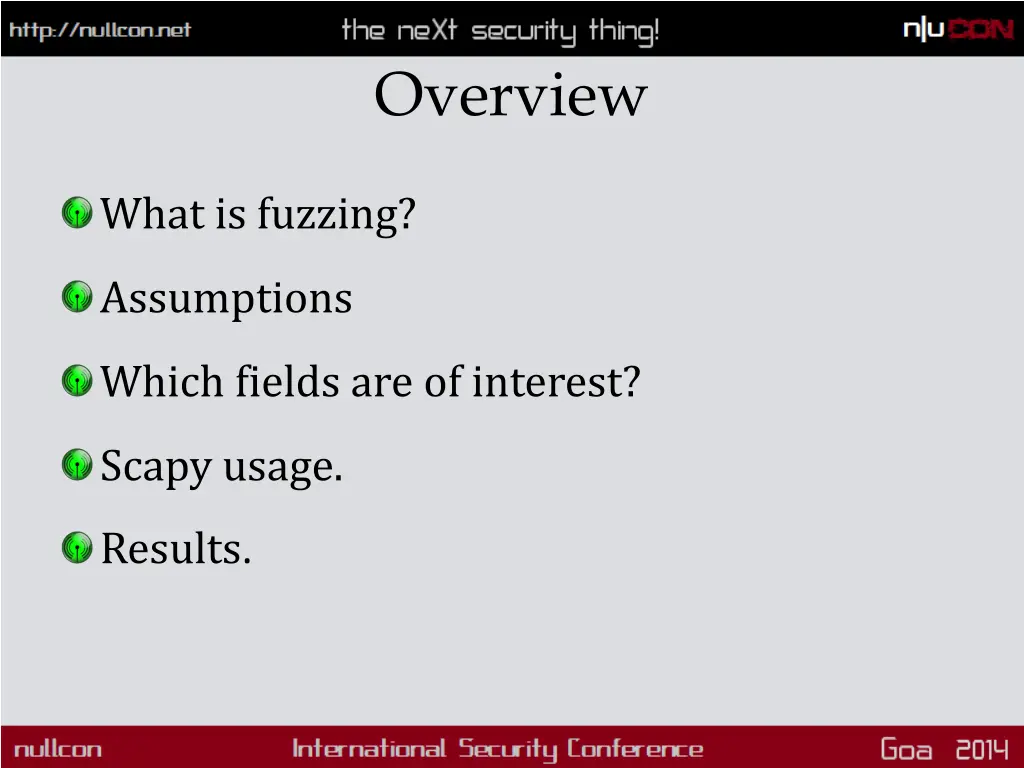 http://nullcon.net the neXt security thing! n|u CON

Overview

What is fuzzing?

Assumptions

Which fields are of interest?

Scapy usage.

Results.

nullcon International Security Conference Goa 2014